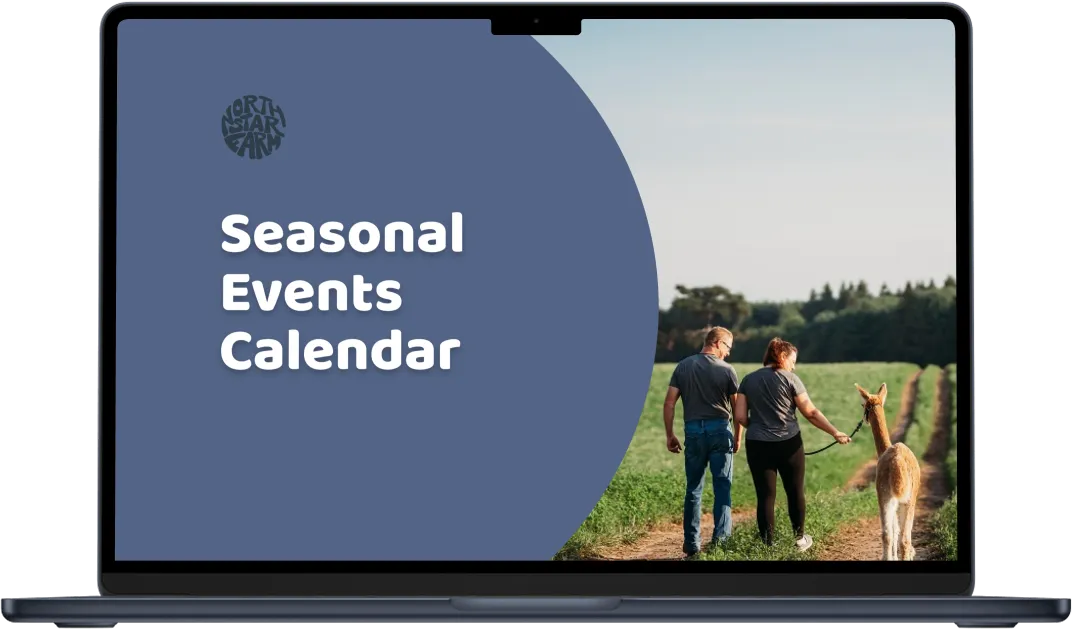 NORTH STAR FARM

Seasonal Events Calendar